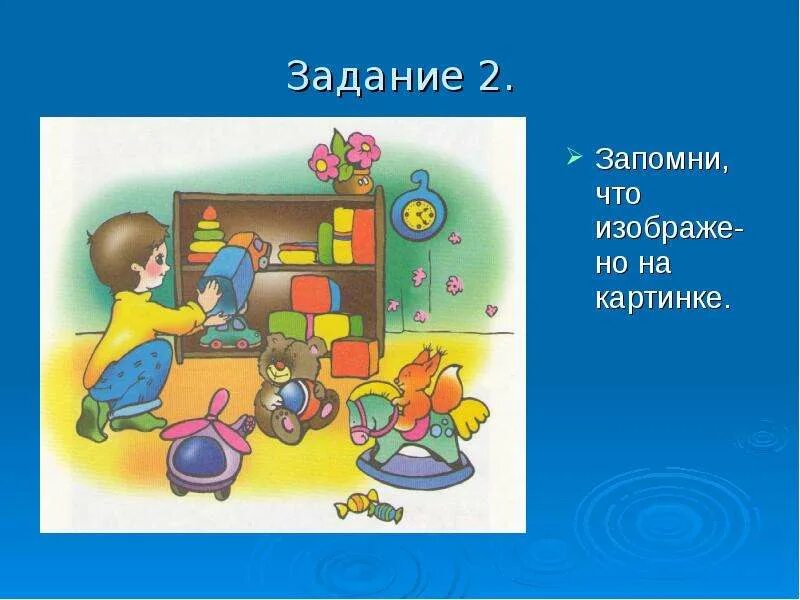 Задание 2.

Запомни, что изображено на картинке.